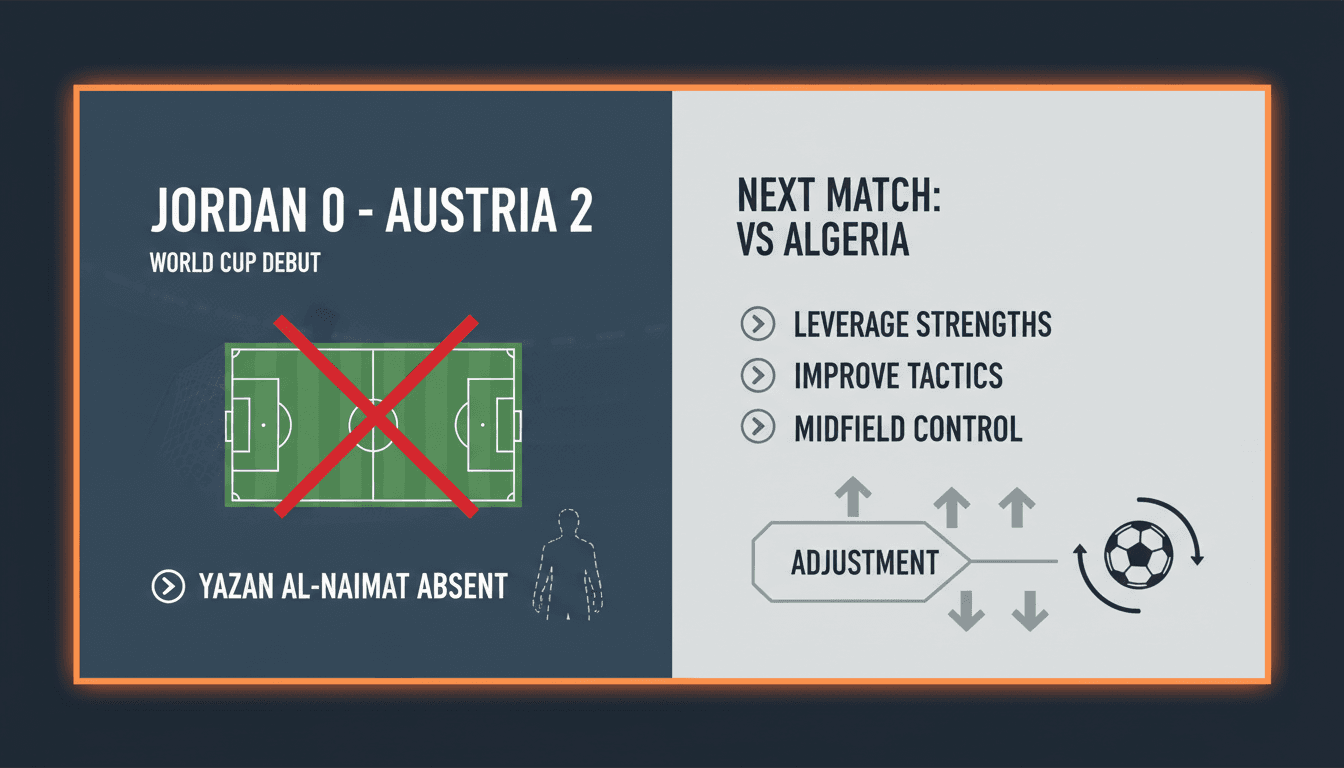 JORDAN 0 - AUSTRIA 2

WORLD CUP DEBUT

YAZAN AL-NAIMAT ABSENT

NEXT MATCH:
VS ALGERIA

LEVERAGE STRENGTHS

IMPROVE TACTICS

MIDFIELD CONTROL

ADJUSTMENT